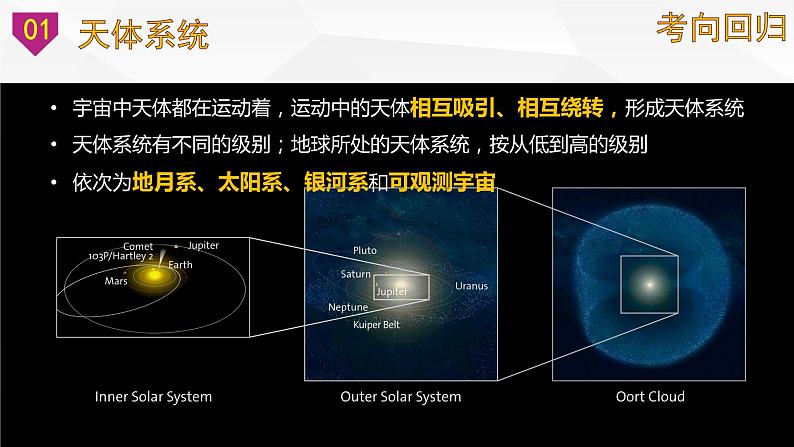 01 天体系统

考向回归

• 宇宙中天体都在运动着，运动中的天体相互吸引、相互绕转，形成天体系统

• 天体系统有不同的级别；地球所处的天体系统，按从低到高的级别

• 依次为地月系、太阳系、银河系和可观测宇宙

Comet 103P/Hartley 2
Jupiter
Earth
Mars

Pluto
Saturn
Jupiter
Uranus
Neptune
Kuiper Belt

Inner Solar System

Outer Solar System

Oort Cloud